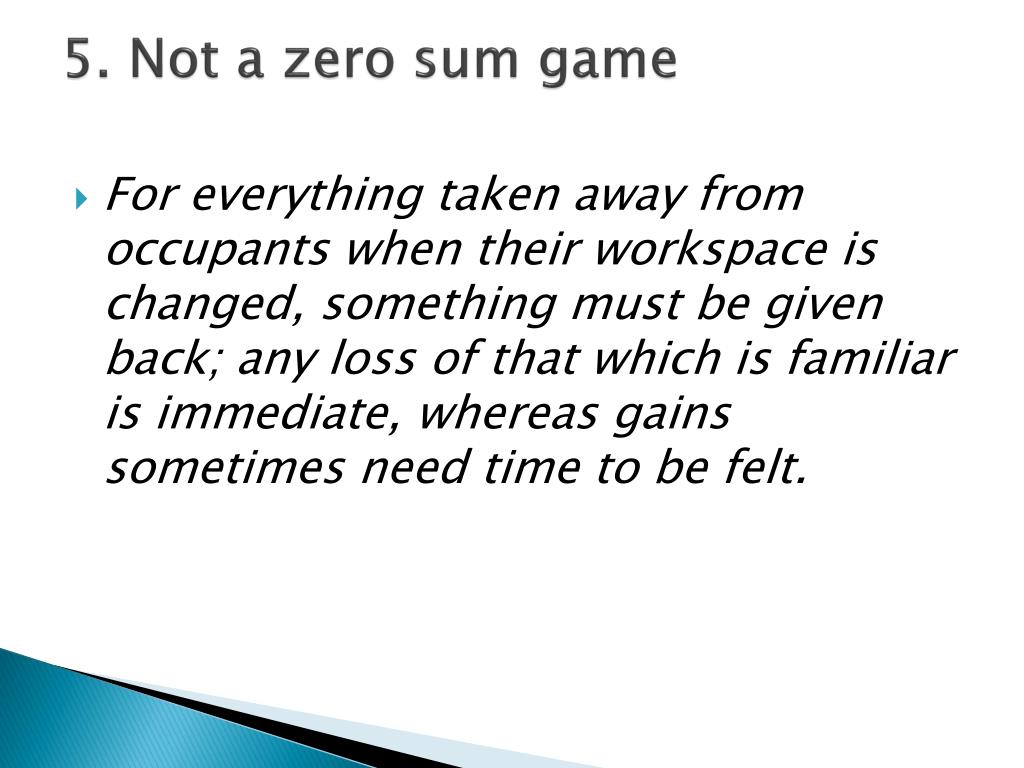 5. Not a zero sum game

For everything taken away from occupants when their workspace is changed, something must be given back; any loss of that which is familiar is immediate, whereas gains sometimes need time to be felt.